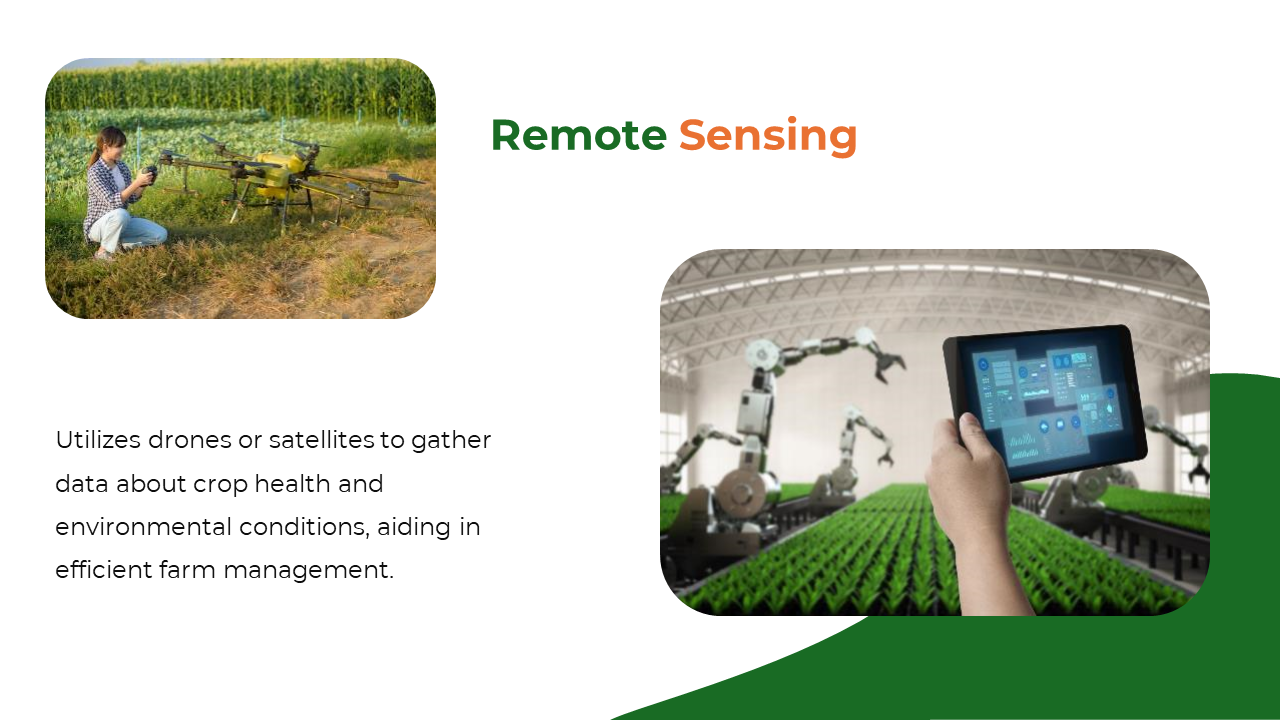 Remote Sensing

Utilizes drones or satellites to gather data about crop health and environmental conditions, aiding in efficient farm management.